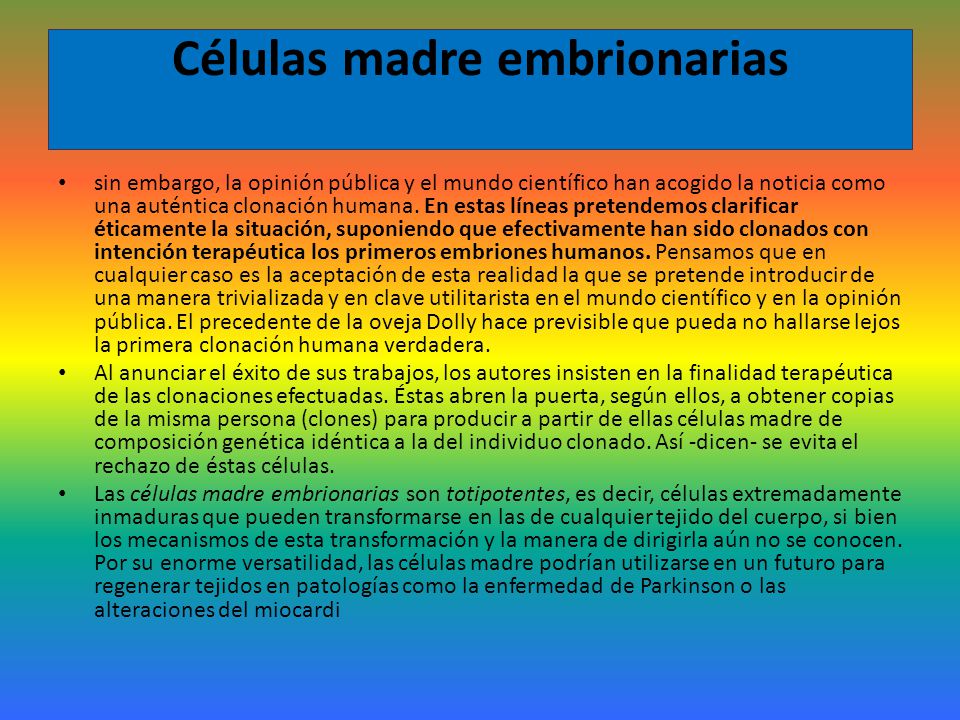 Células madre embrionarias

• sin embargo, la opinión pública y el mundo científico han acogido la noticia como una auténtica clonación humana. En estas líneas pretendemos clarificar éticamente la situación, suponiendo que efectivamente han sido clonados con intención terapéutica los primeros embriones humanos. Pensamos que en cualquier caso es la aceptación de esta realidad la que se pretende introducir de una manera trivializada y en clave utilitarista en el mundo científico y en la opinión pública. El precedente de la oveja Dolly hace previsible que pueda no hallarse lejos la primera clonación humana verdadera.

• Al anunciar el éxito de sus trabajos, los autores insisten en la finalidad terapéutica de las clonaciones efectuadas. Éstas abren la puerta, según ellos, a obtener copias de la misma persona (clones) para producir a partir de ellas células madre de composición genética idéntica a la del individuo clonado. Así -dicen- se evita el rechazo de éstas células.

• Las células madre embrionarias son totipotentes, es decir, células extremadamente inmaduras que pueden transformarse en las de cualquier tejido del cuerpo, si bien los mecanismos de esta transformación y la manera de dirigirla aún no se conocen. Por su enorme versatilidad, las células madre podrían utilizarse en un futuro para regenerar tejidos en patologías como la enfermedad de Parkinson o las alteraciones del miocardi